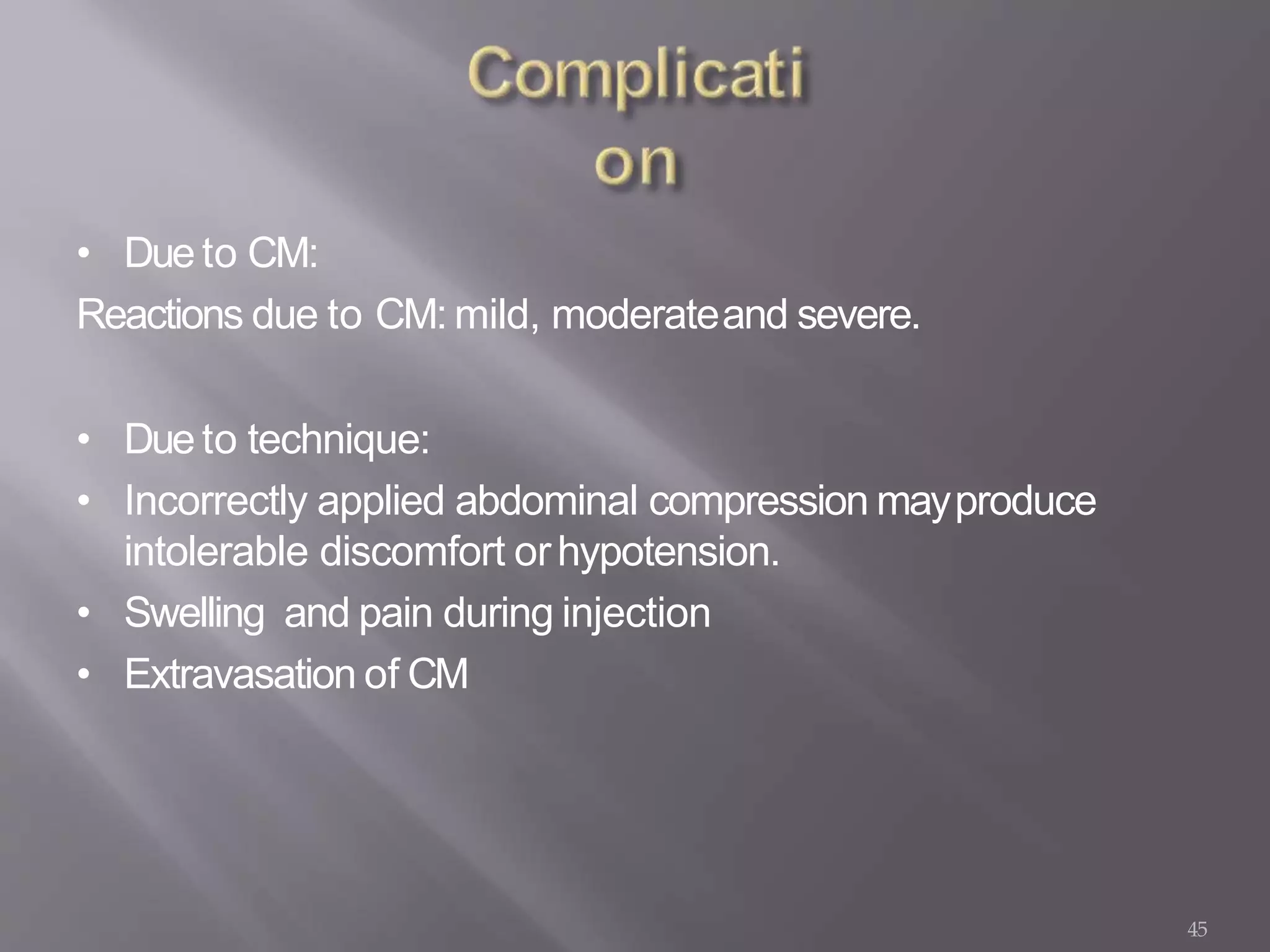 Complicati
on

• Due to CM:

Reactions due to CM: mild, moderate and severe.

• Due to technique:

• Incorrectly applied abdominal compression may produce intolerable discomfort or hypotension.

• Swelling and pain during injection

• Extravasation of CM

45